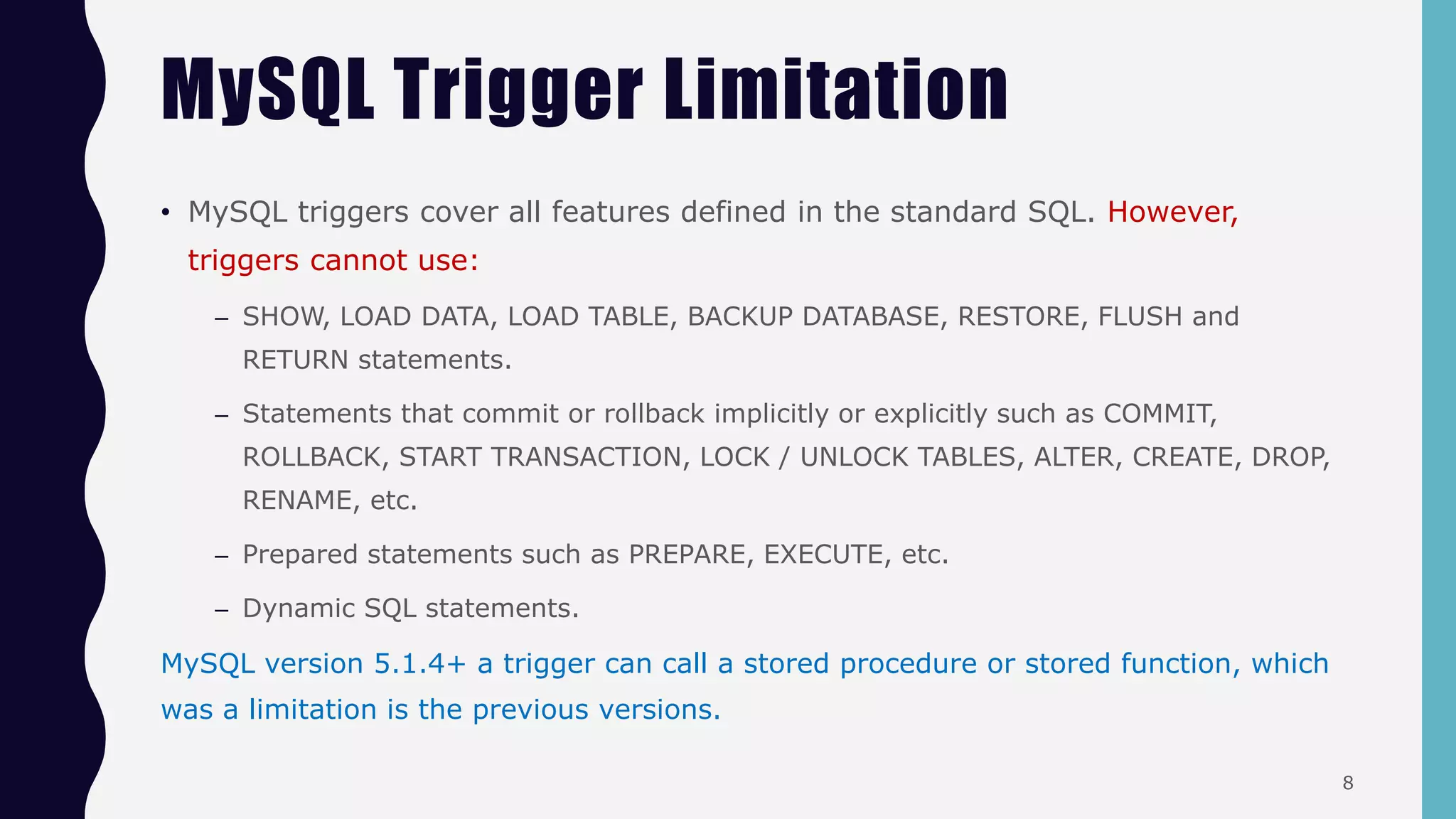 MySQL Trigger Limitation

• MySQL triggers cover all features defined in the standard SQL. However, triggers cannot use:

– SHOW, LOAD DATA, LOAD TABLE, BACKUP DATABASE, RESTORE, FLUSH and RETURN statements.

– Statements that commit or rollback implicitly or explicitly such as COMMIT, ROLLBACK, START TRANSACTION, LOCK / UNLOCK TABLES, ALTER, CREATE, DROP, RENAME, etc.

– Prepared statements such as PREPARE, EXECUTE, etc.

– Dynamic SQL statements.

MySQL version 5.1.4+ a trigger can call a stored procedure or stored function, which was a limitation is the previous versions.

8